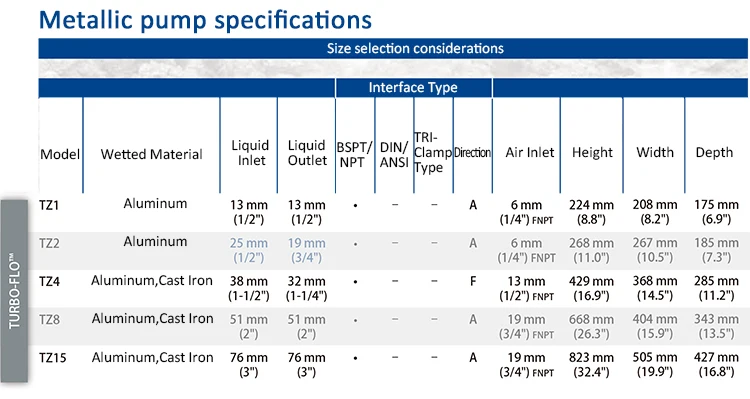 Metallic pump specifications

Size selection considerations

Interface Type

| Model | Wetted Material | Liquid Inlet | Liquid Outlet | BSPT/ NPT | DIN/ ANSI | TRI-Clamp Type | Direction | Air Inlet | Height | Width | Depth |
|---|---|---|---|---|---|---|---|---|---|---|---|
| TZ1 | Aluminum | 13 mm (1/2") | 13 mm (1/2") | • | – | – | A | 6 mm (1/4") FNPT | 224 mm (8.8") | 208 mm (8.2") | 175 mm (6.9") |
| TZ2 | Aluminum | 25 mm (1/2") | 19 mm (3/4") | • | – | – | A | 6 mm (1/4") FNPT | 268 mm (11.0") | 267 mm (10.5") | 185 mm (7.3") |
| TZ4 | Aluminum,Cast Iron | 38 mm (1-1/2") | 32 mm (1-1/4") | • | – | – | F | 13 mm (1/2") FNPT | 429 mm (16.9") | 368 mm (14.5") | 285 mm (11.2") |
| TZ8 | Aluminum,Cast Iron | 51 mm (2") | 51 mm (2") | • | – | – | A | 19 mm (3/4") FNPT | 668 mm (26.3") | 404 mm (15.9") | 343 mm (13.5") |
| TZ15 | Aluminum,Cast Iron | 76 mm (3") | 76 mm (3") | • | – | – | A | 19 mm (3/4") FNPT | 823 mm (32.4") | 505 mm (19.9") | 427 mm (16.8") |

TURBO-FLO™